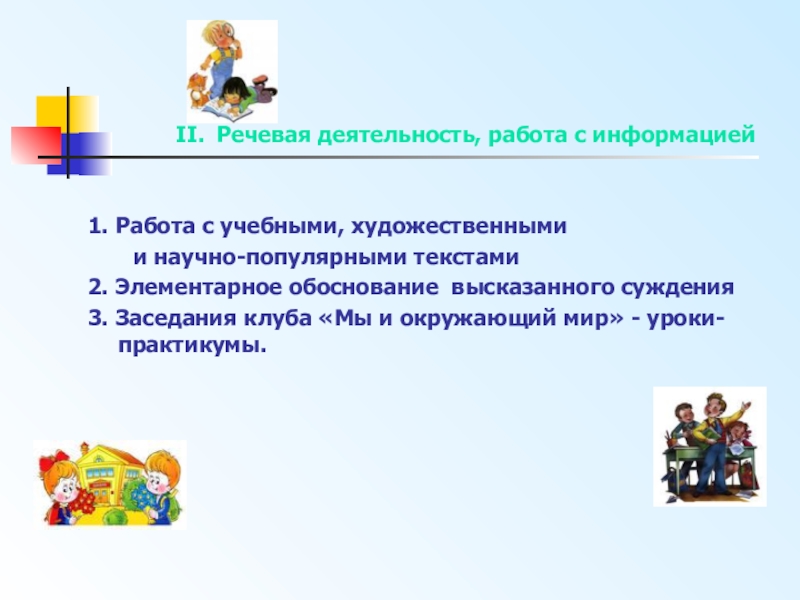 II. Речевая деятельность, работа с информацией

1. Работа с учебными, художественными и научно-популярными текстами

2. Элементарное обоснование высказанного суждения

3. Заседания клуба «Мы и окружающий мир» - уроки-практикумы.